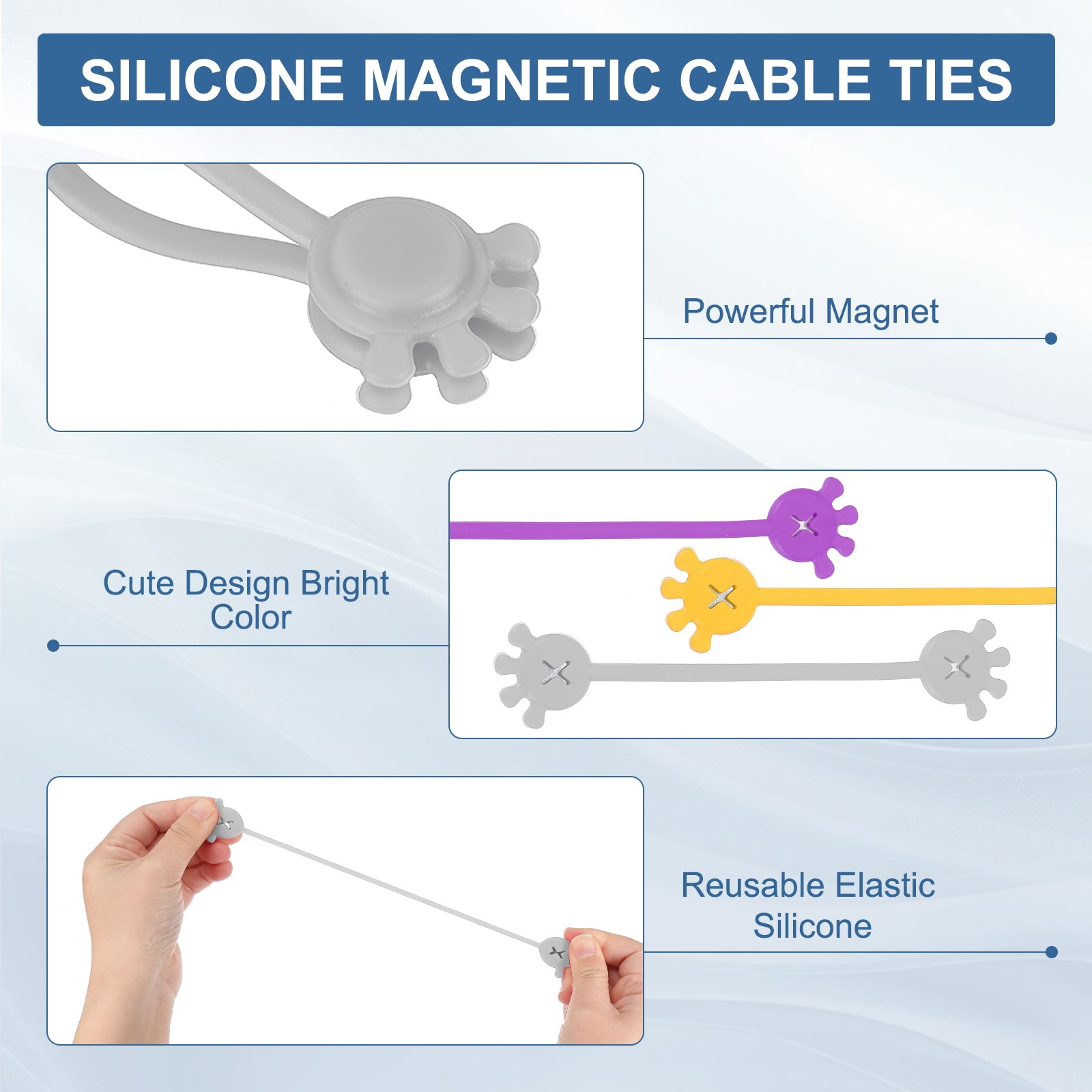 SILICONE MAGNETIC CABLE TIES

Powerful Magnet

Cute Design Bright Color

Reusable Elastic Silicone